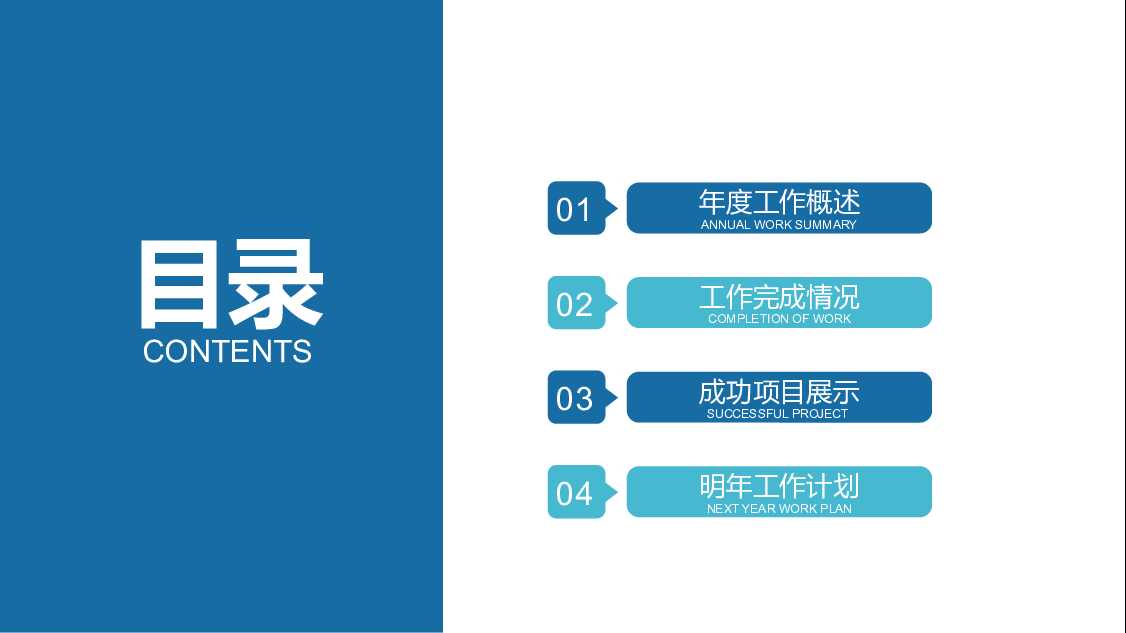 目录
CONTENTS

01
年度工作概述
ANNUAL WORK SUMMARY

02
工作完成情况
COMPLETION OF WORK

03
成功项目展示
SUCCESSFUL PROJECT

04
明年工作计划
NEXT YEAR WORK PLAN